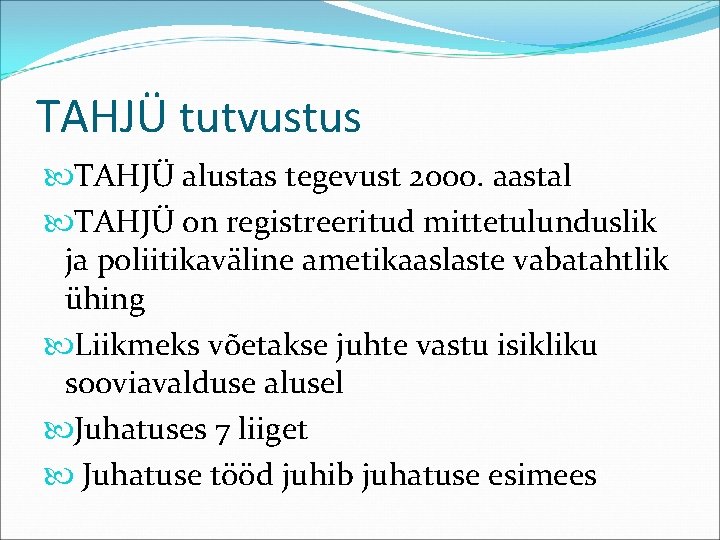 TAHJÜ tutvustus

TAHJÜ alustas tegevust 2000. aastal

TAHJÜ on registreeritud mittetulunduslik ja poliitikaväline ametikaaslaste vabatahtlik ühing

Liikmeks võetakse juhte vastu isikliku sooviavalduse alusel

Juhatuses 7 liiget

Juhatuse tööd juhib juhatuse esimees